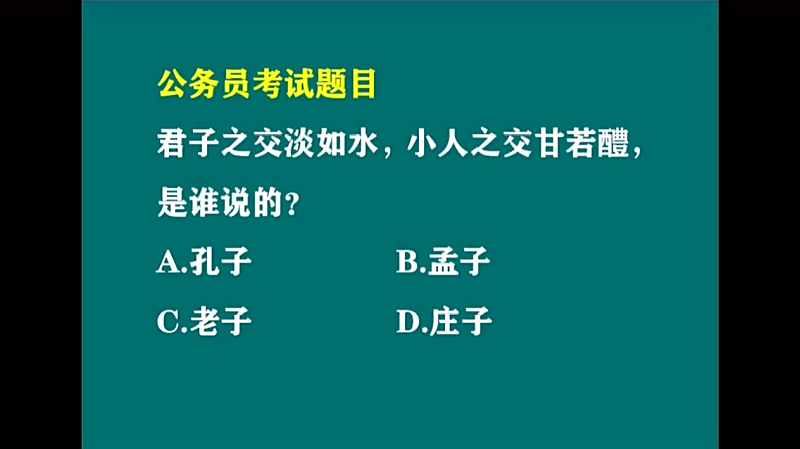 公务员考试题目

君子之交淡如水，小人之交甘若醴，是谁说的？

A.孔子　　B.孟子

C.老子　　D.庄子